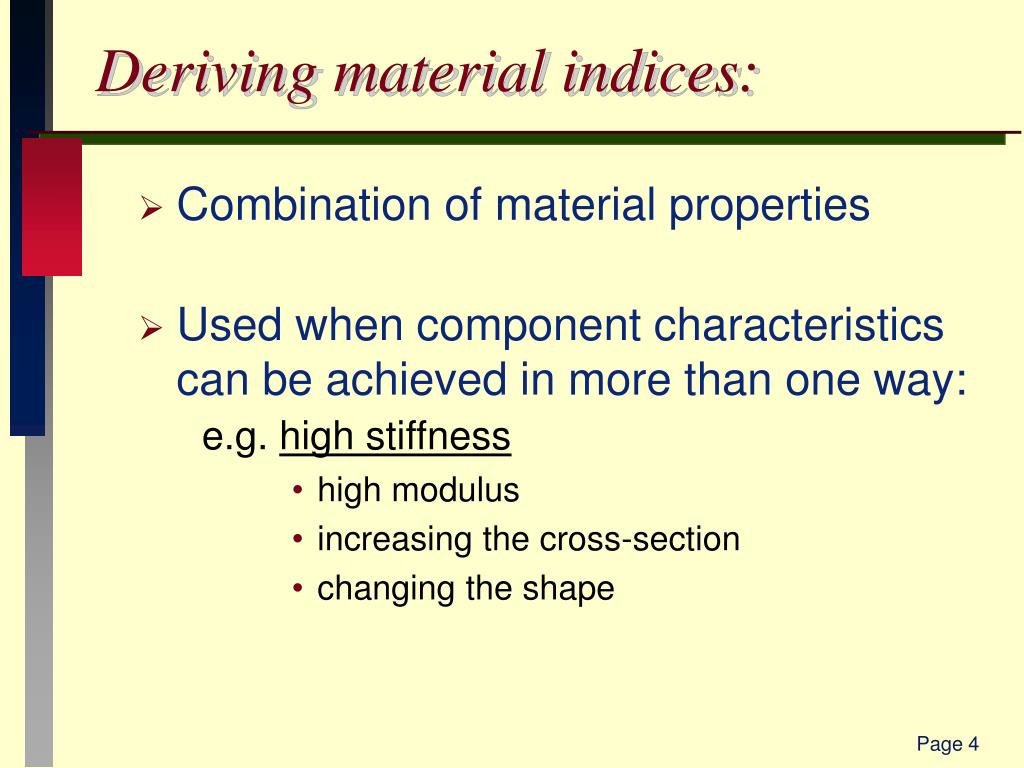 Deriving material indices:

➢ Combination of material properties

➢ Used when component characteristics can be achieved in more than one way:

e.g. high stiffness

• high modulus
• increasing the cross-section
• changing the shape

Page 4